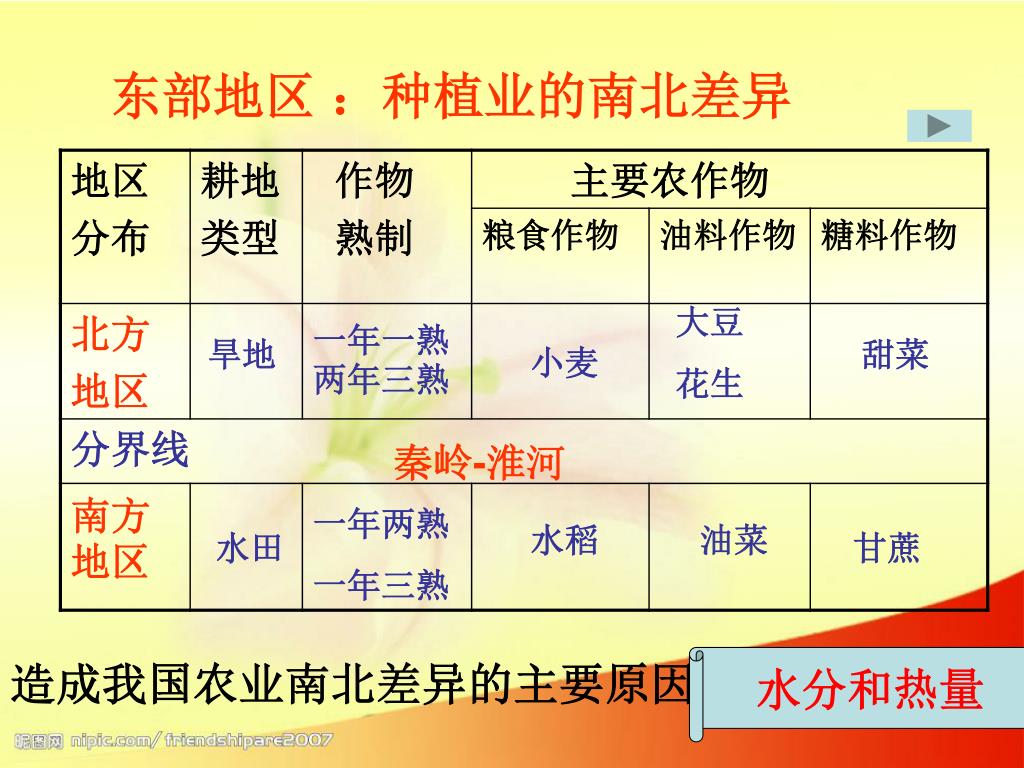 东部地区 ：种植业的南北差异

| 地区分布 | 耕地类型 | 作物熟制 | 主要农作物 | | |
|---|---|---|---|---|---|
| | | | 粮食作物 | 油料作物 | 糖料作物 |
| 北方地区 | 旱地 | 一年一熟 两年三熟 | 小麦 | 大豆 花生 | 甜菜 |
| 分界线 | 秦岭-淮河 | | | | |
| 南方地区 | 水田 | 一年两熟 一年三熟 | 水稻 | 油菜 | 甘蔗 |

造成我国农业南北差异的主要原因

水分和热量

昵图网 nipic.com/ friendshiparc2007